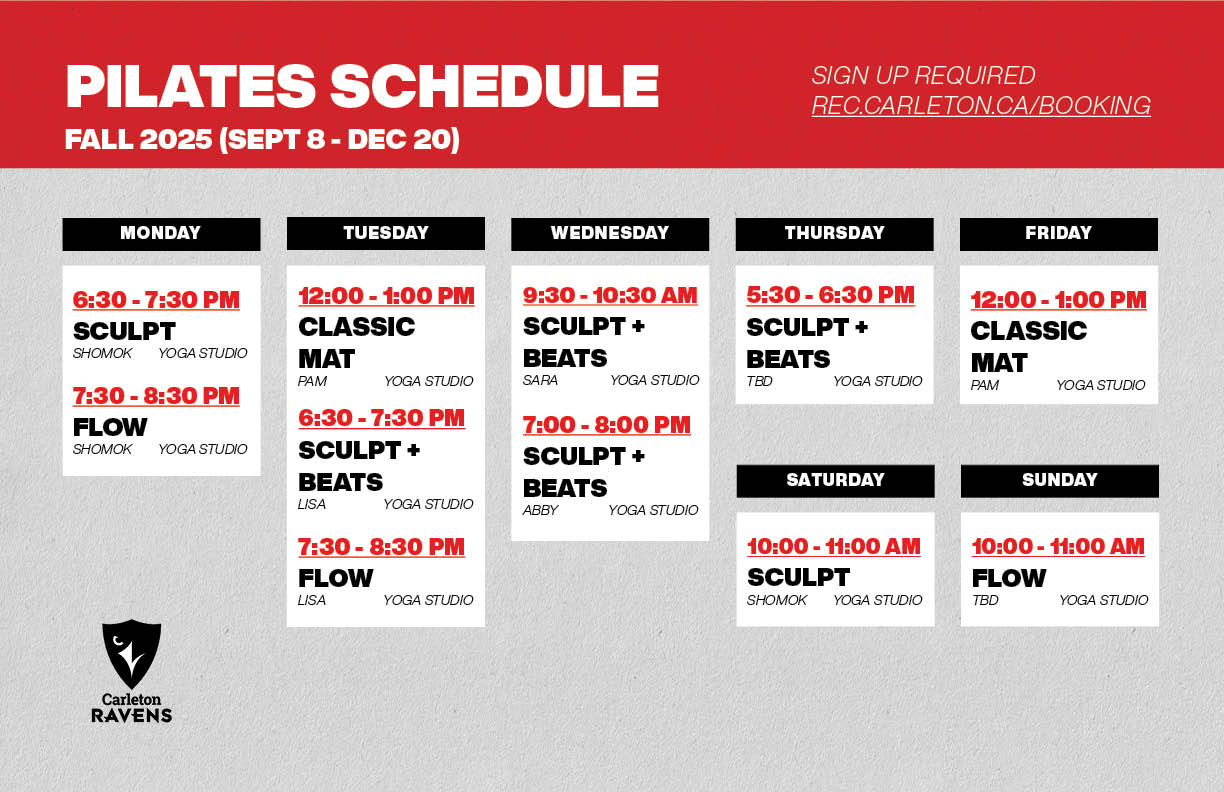 PILATES SCHEDULE
FALL 2025 (SEPT 8 - DEC 20)

SIGN UP REQUIRED
REC.CARLETON.CA/BOOKING

MONDAY

6:30 - 7:30 PM
SCULPT
SHOMOK YOGA STUDIO

7:30 - 8:30 PM
FLOW
SHOMOK YOGA STUDIO

TUESDAY

12:00 - 1:00 PM
CLASSIC MAT
PAM YOGA STUDIO

6:30 - 7:30 PM
SCULPT + BEATS
LISA YOGA STUDIO

7:30 - 8:30 PM
FLOW
LISA YOGA STUDIO

WEDNESDAY

9:30 - 10:30 AM
SCULPT + BEATS
SARA YOGA STUDIO

7:00 - 8:00 PM
SCULPT + BEATS
ABBY YOGA STUDIO

THURSDAY

5:30 - 6:30 PM
SCULPT + BEATS
TBD YOGA STUDIO

FRIDAY

12:00 - 1:00 PM
CLASSIC MAT
PAM YOGA STUDIO

SATURDAY

10:00 - 11:00 AM
SCULPT
SHOMOK YOGA STUDIO

SUNDAY

10:00 - 11:00 AM
FLOW
TBD YOGA STUDIO

Carleton
RAVENS